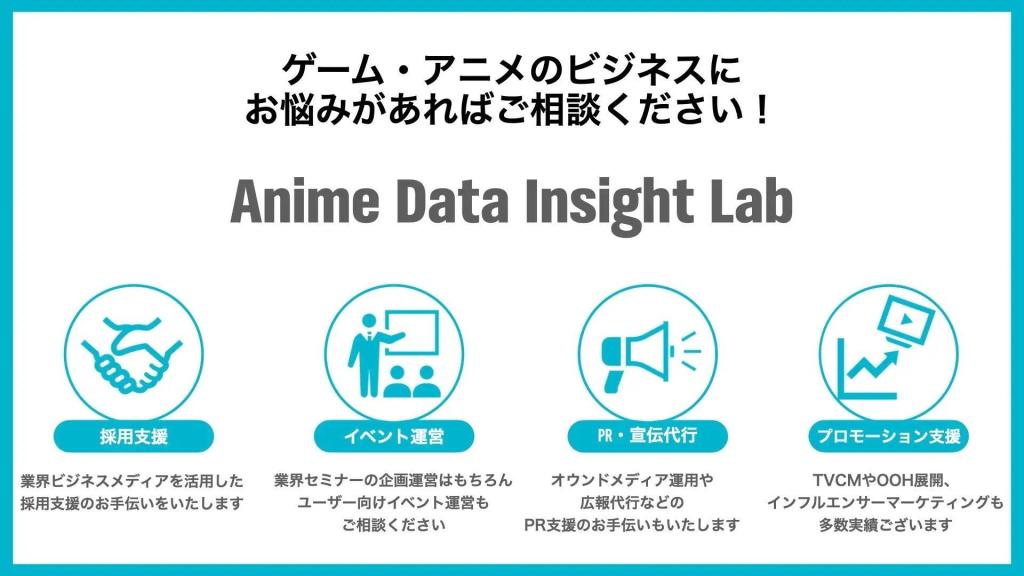 ゲーム・アニメのビジネスに
お悩みがあればご相談ください！

Anime Data Insight Lab

採用支援

業界ビジネスメディアを活用した
採用支援のお手伝いをいたします

イベント運営

業界セミナーの企画運営はもちろん
ユーザー向けイベント運営も
ご相談ください

PR・宣伝代行

オウンドメディア運用や
広報代行などの
PR支援のお手伝いもいたします

プロモーション支援

TVCMやOOH展開、
インフルエンサーマーケティングも
多数実績ございます